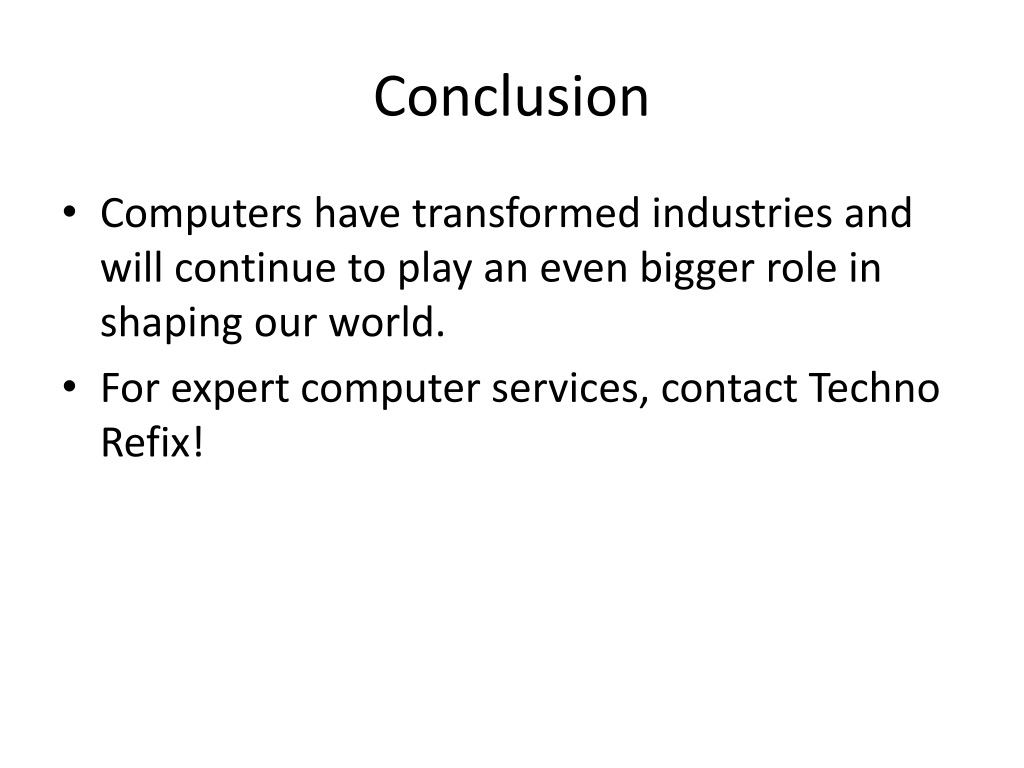 Conclusion

• Computers have transformed industries and will continue to play an even bigger role in shaping our world.
• For expert computer services, contact Techno Refix!